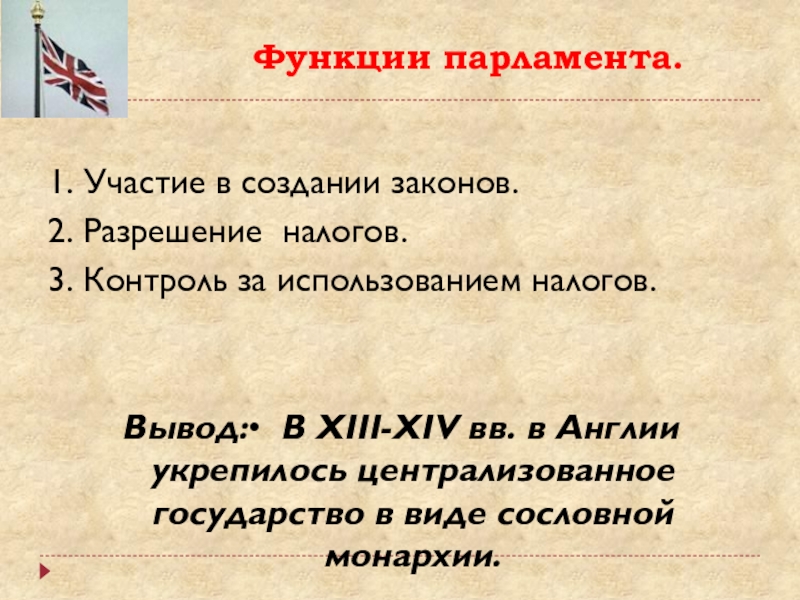 Функции парламента.

1. Участие в создании законов.
2. Разрешение налогов.
3. Контроль за использованием налогов.

Вывод:• В XIII-XIV вв. в Англии укрепилось централизованное государство в виде сословной монархии.